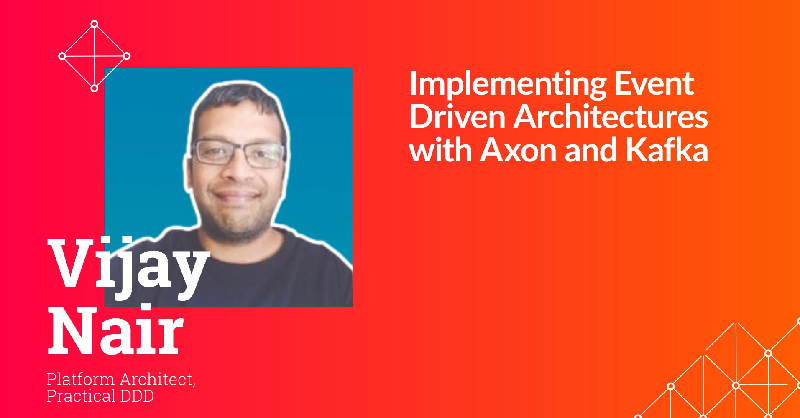 Implementing Event Driven Architectures with Axon and Kafka

Vijay Nair

Platform Architect, Practical DDD